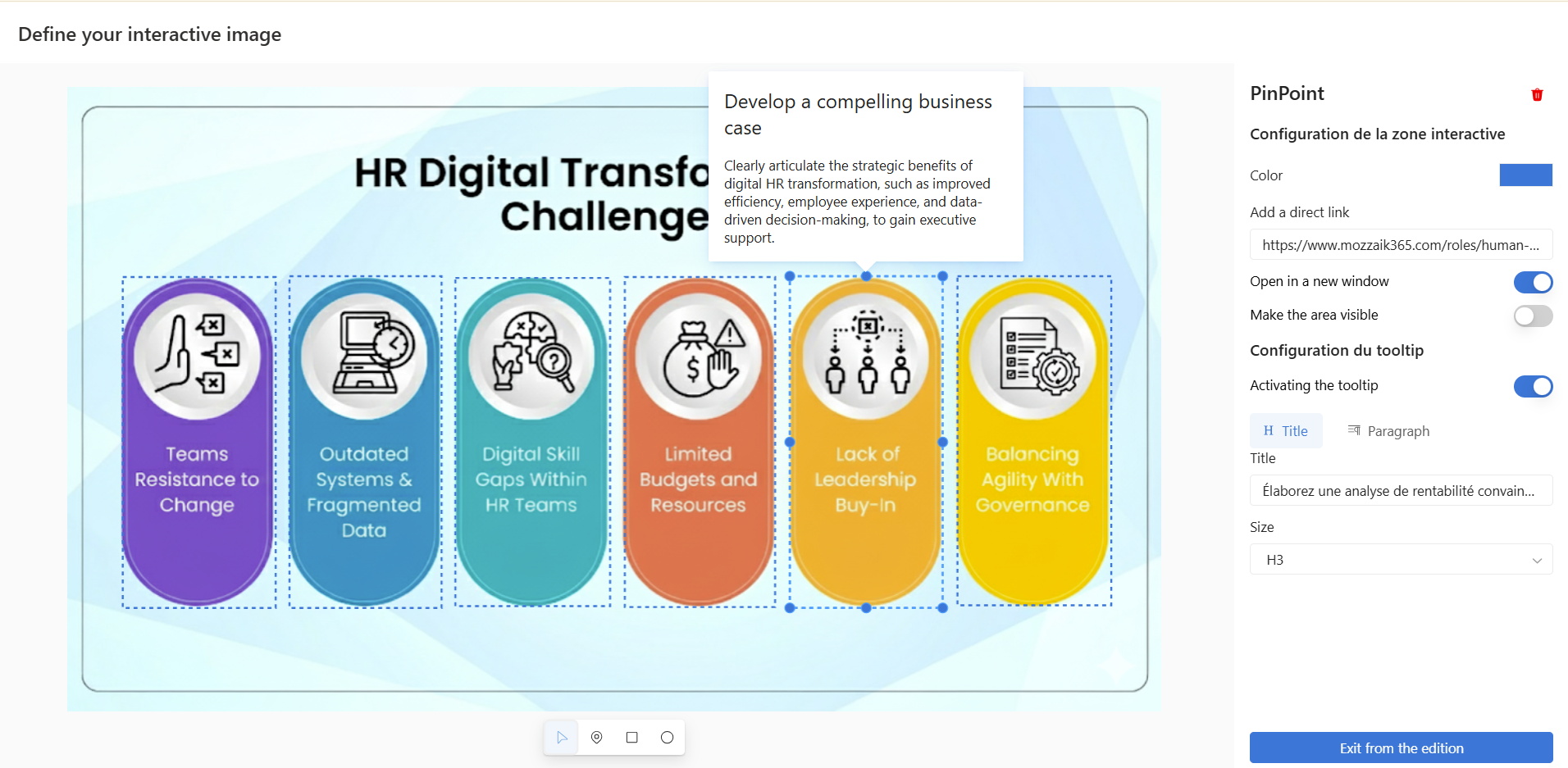 Define your interactive image

HR Digital Transfo
Challenge

Develop a compelling business case

Clearly articulate the strategic benefits of digital HR transformation, such as improved efficiency, employee experience, and data-driven decision-making, to gain executive support.

Teams Resistance to Change

Outdated Systems & Fragmented Data

Digital Skill Gaps Within HR Teams

Limited Budgets and Resources

Lack of Leadership Buy-In

Balancing Agility With Governance

PinPoint

Configuration de la zone interactive

Color

Add a direct link

https://www.mozzaik365.com/roles/human-...

Open in a new window

Make the area visible

Configuration du tooltip

Activating the tooltip

H Title

Paragraph

Title

Élaborez une analyse de rentabilité convain...

Size

H3

Exit from the edition